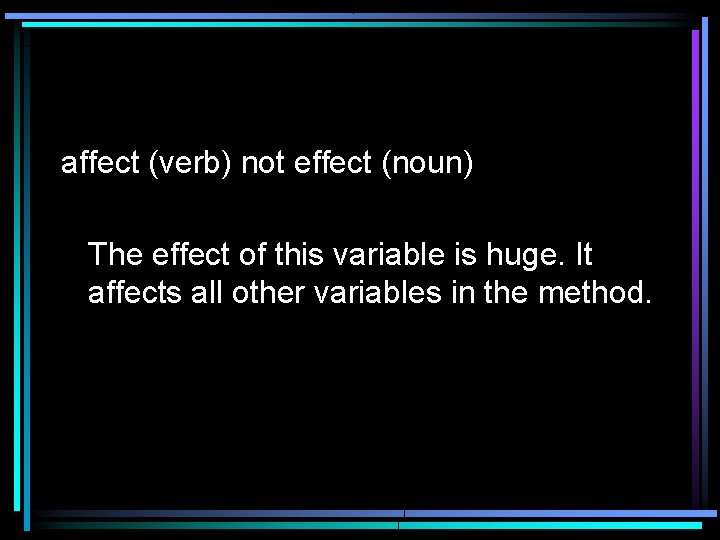 affect (verb) not effect (noun)

The effect of this variable is huge. It affects all other variables in the method.